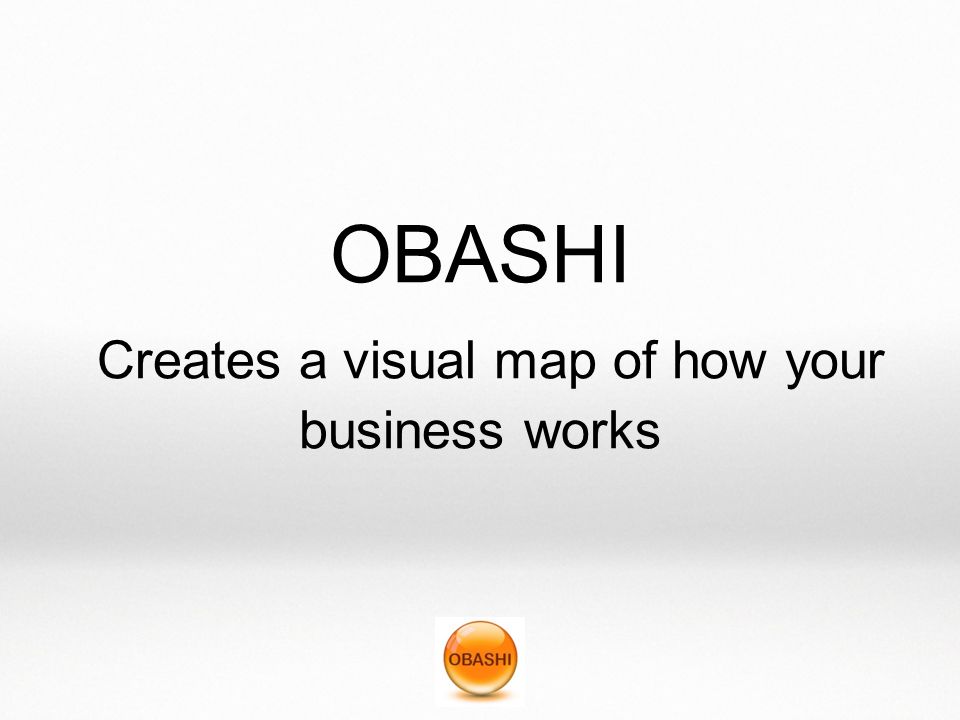 OBASHI

Creates a visual map of how your business works

OBASHI